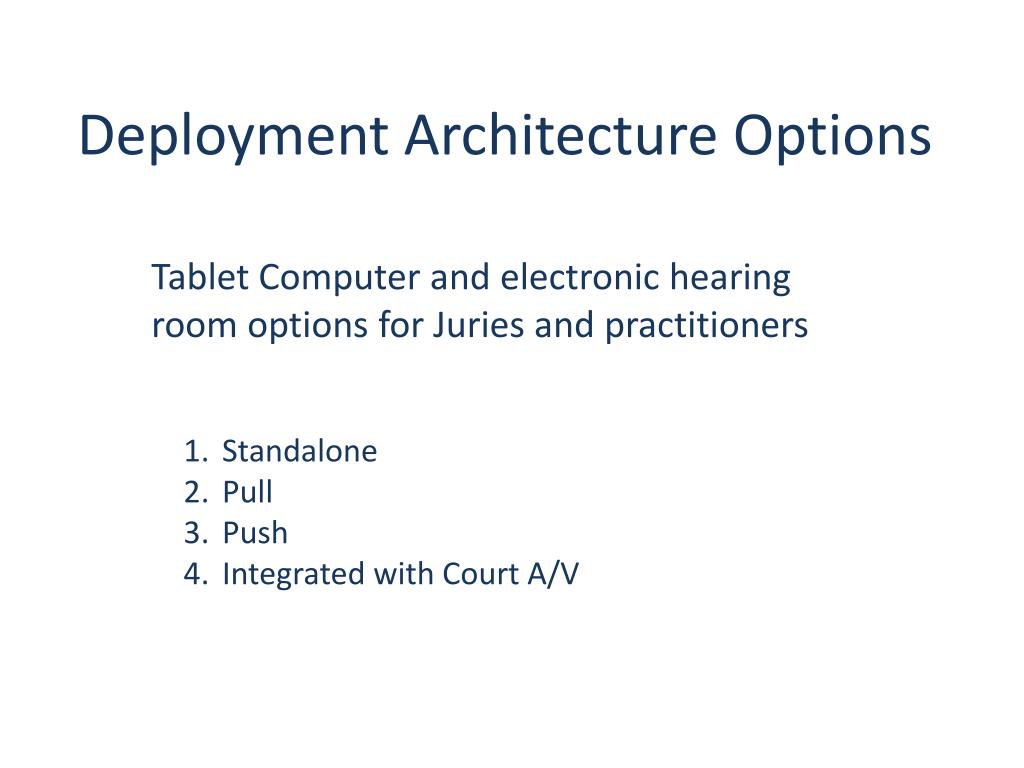 Deployment Architecture Options

Tablet Computer and electronic hearing room options for Juries and practitioners

1. Standalone
2. Pull
3. Push
4. Integrated with Court A/V